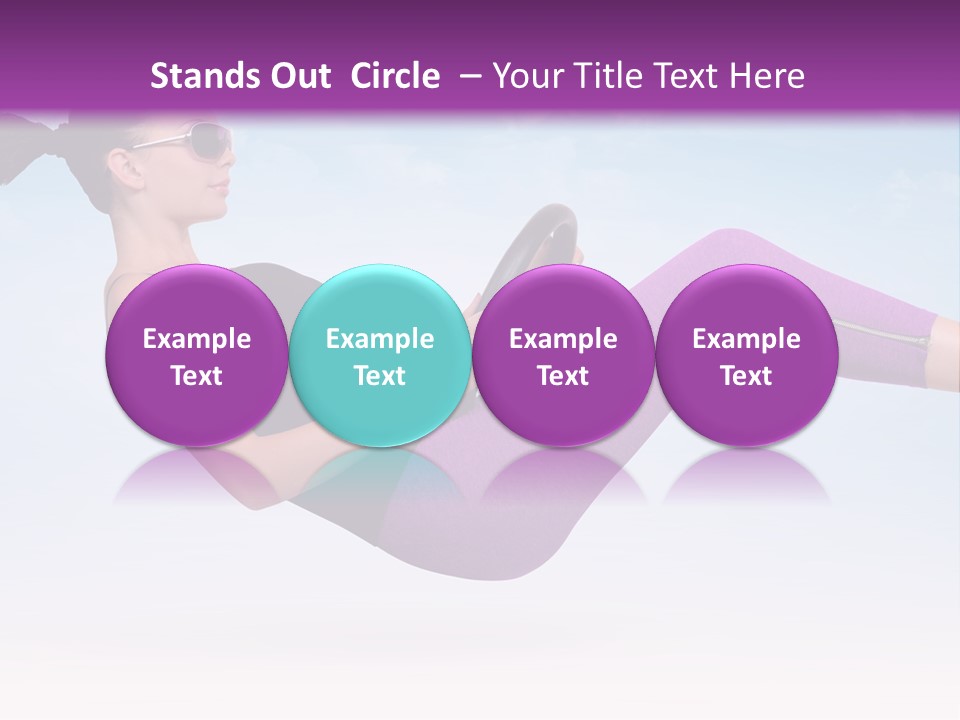 Stands Out Circle – Your Title Text Here

Example Text

Example Text

Example Text

Example Text